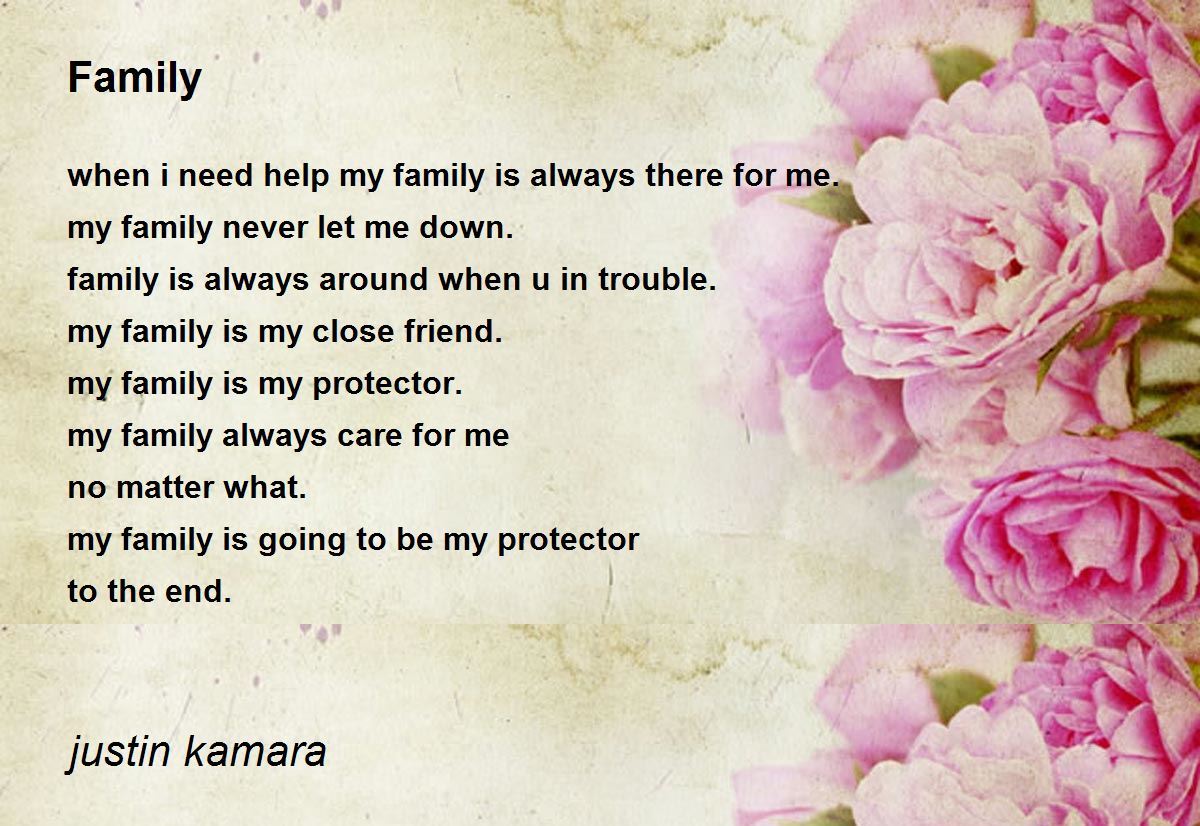 Family

when i need help my family is always there for me.
my family never let me down.
family is always around when u in trouble.
my family is my close friend.
my family is my protector.
my family always care for me
no matter what.
my family is going to be my protector
to the end.

justin kamara